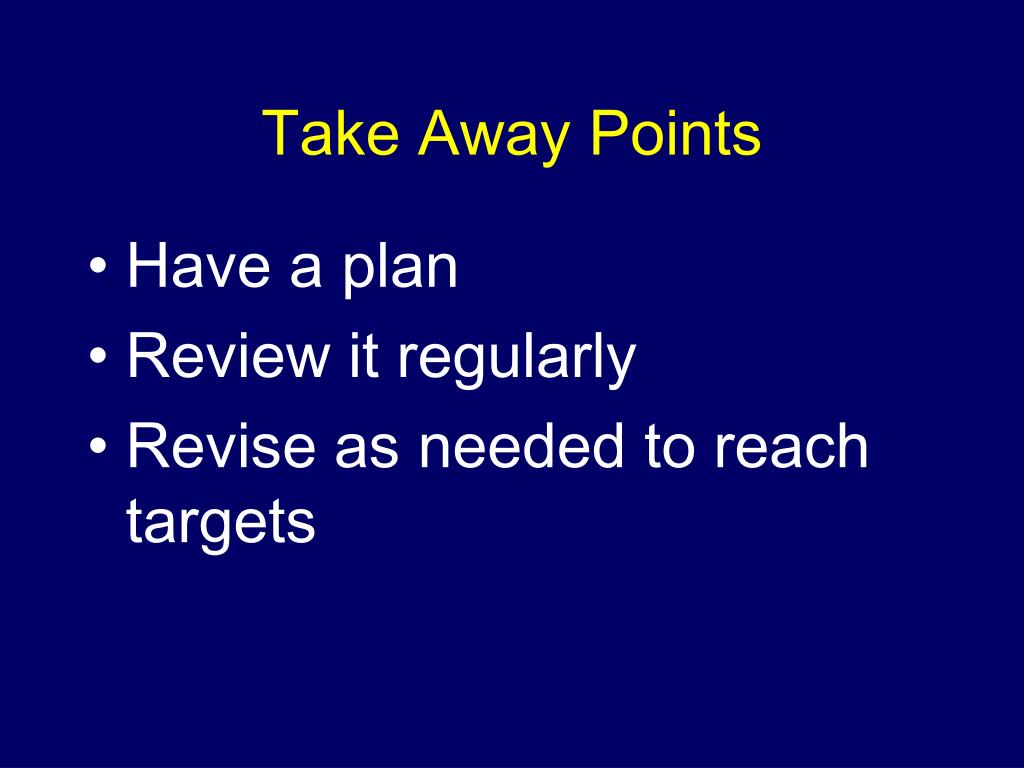 Take Away Points

• Have a plan
• Review it regularly
• Revise as needed to reach targets